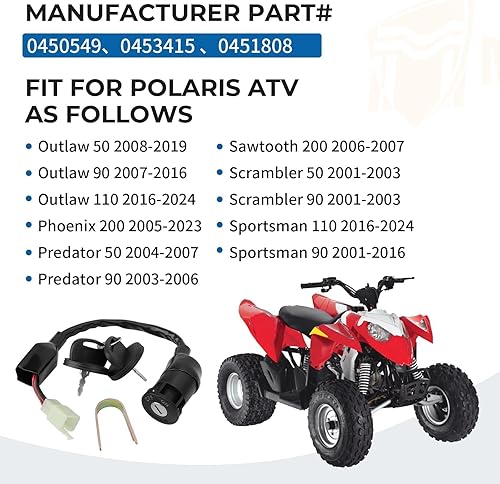 MANUFACTURER PART#

0450549、0453415 、0451808

FIT FOR POLARIS ATV AS FOLLOWS

• Outlaw 50 2008-2019
• Outlaw 90 2007-2016
• Outlaw 110 2016-2024
• Phoenix 200 2005-2023
• Predator 50 2004-2007
• Predator 90 2003-2006

• Sawtooth 200 2006-2007
• Scrambler 50 2001-2003
• Scrambler 90 2001-2003
• Sportsman 110 2016-2024
• Sportsman 90 2001-2016